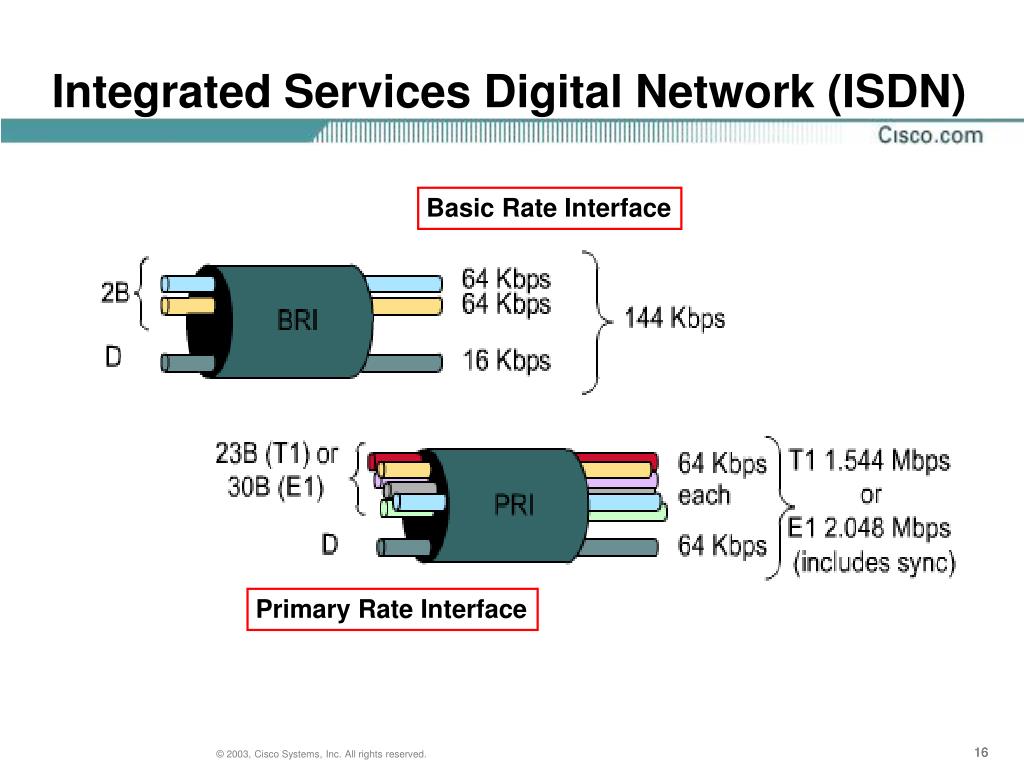 Integrated Services Digital Network (ISDN)

Cisco.com

Basic Rate Interface

2B

D

BRI

64 Kbps
64 Kbps

16 Kbps

144 Kbps

23B (T1) or
30B (E1)

D

PRI

64 Kbps
each

64 Kbps

T1 1.544 Mbps
or
E1 2.048 Mbps
(includes sync)

Primary Rate Interface

© 2003, Cisco Systems, Inc. All rights reserved.

16